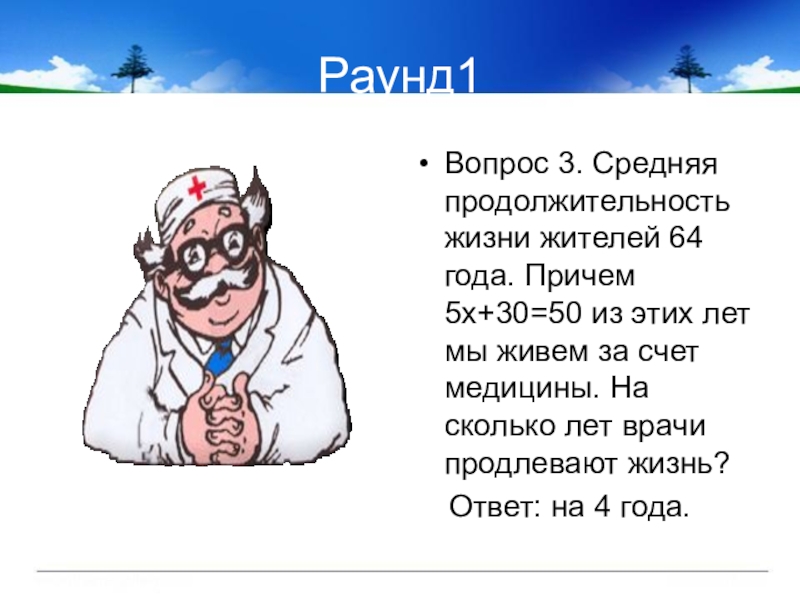 Раунд1

• Вопрос 3. Средняя продолжительность жизни жителей 64 года. Причем $5x+30=50$ из этих лет мы живем за счет медицины. На сколько лет врачи продлевают жизнь?

Ответ: на 4 года.